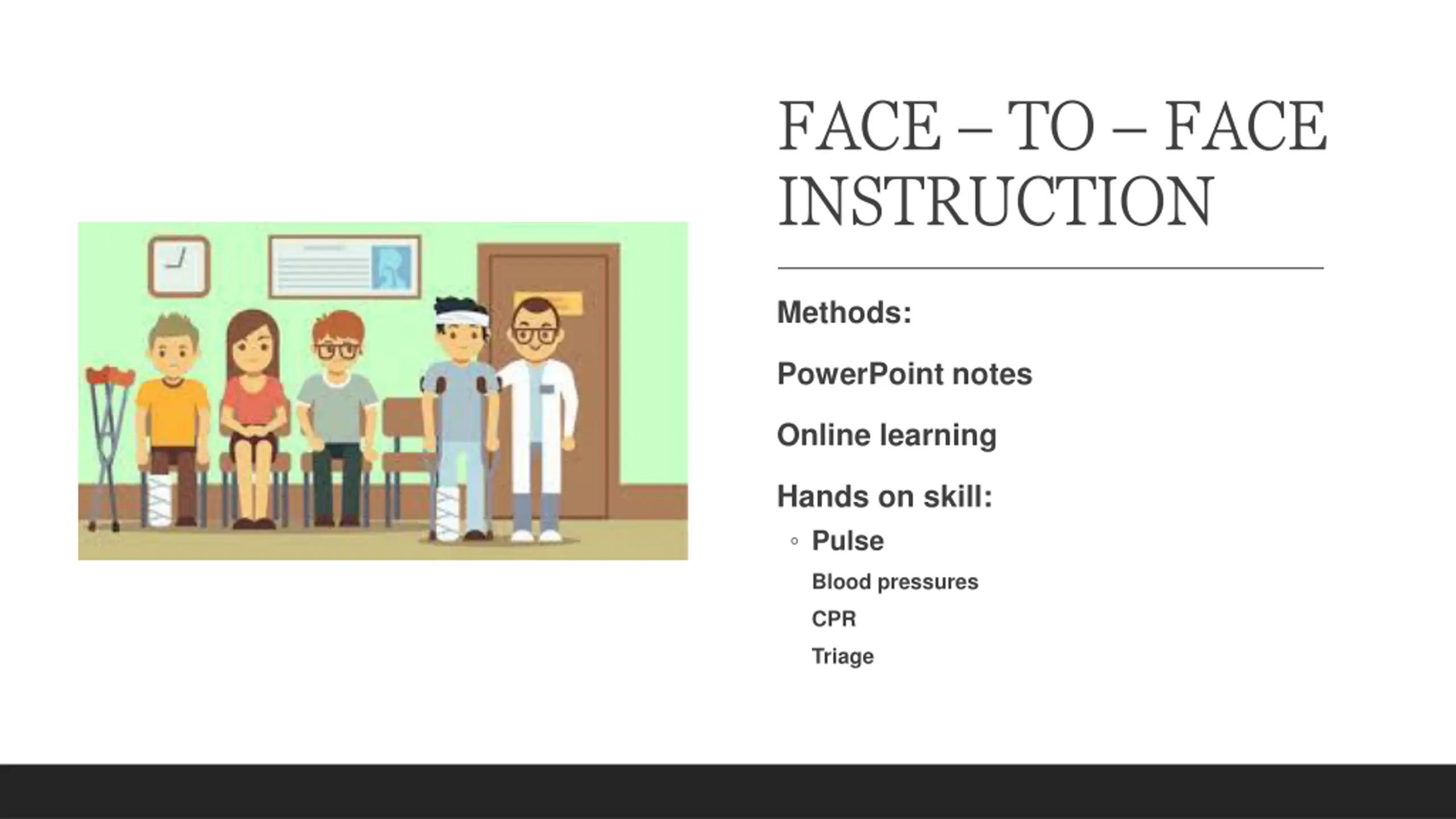 FACE – TO – FACE INSTRUCTION

Methods:

PowerPoint notes

Online learning

Hands on skill:

◦ Pulse

Blood pressures

CPR

Triage